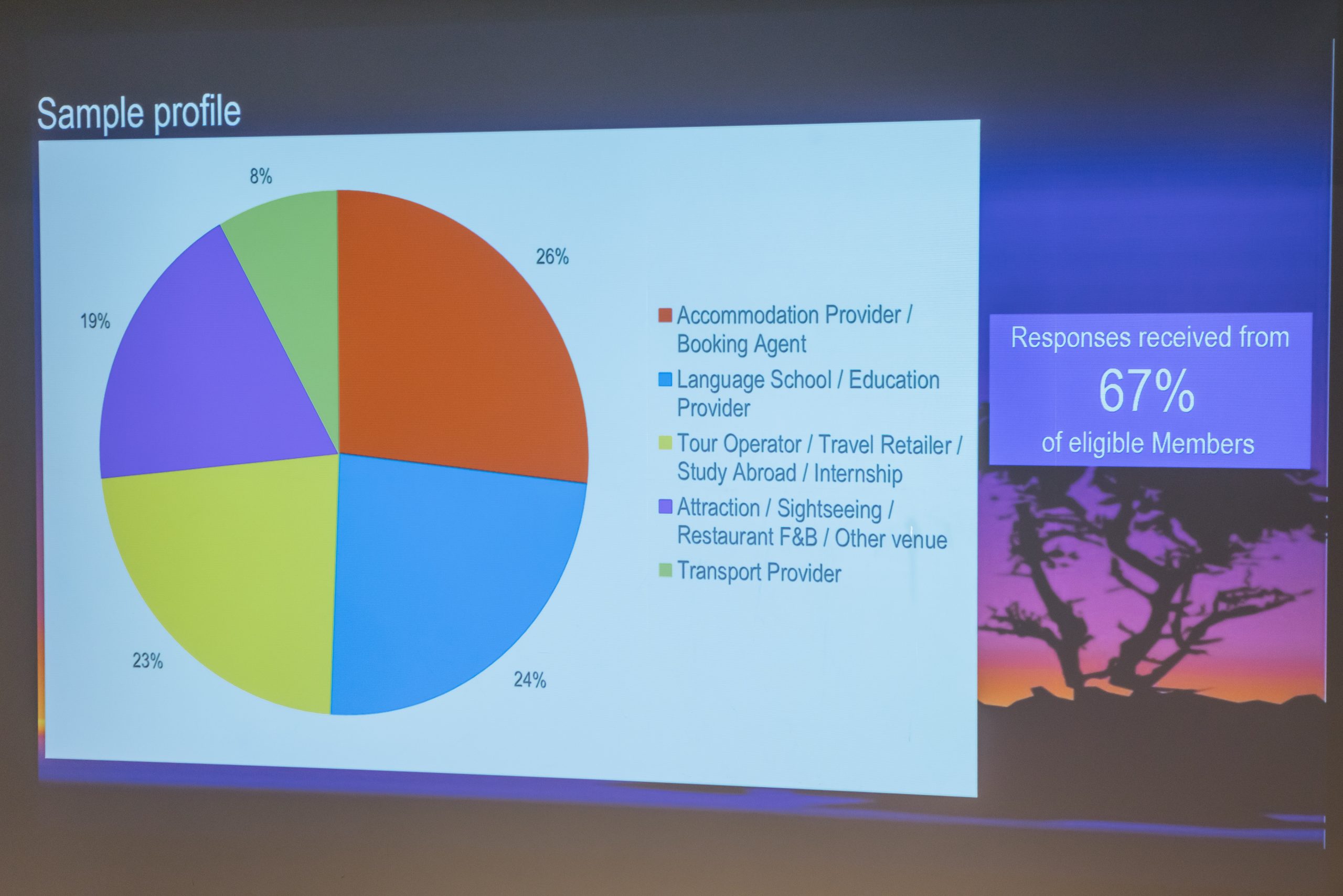 Sample profile

8%

26%

19%

23%

24%

Accommodation Provider / Booking Agent

Language School / Education Provider

Tour Operator / Travel Retailer / Study Abroad / Internship

Attraction / Sightseeing / Restaurant F&B / Other venue

Transport Provider

Responses received from
67%
of eligible Members